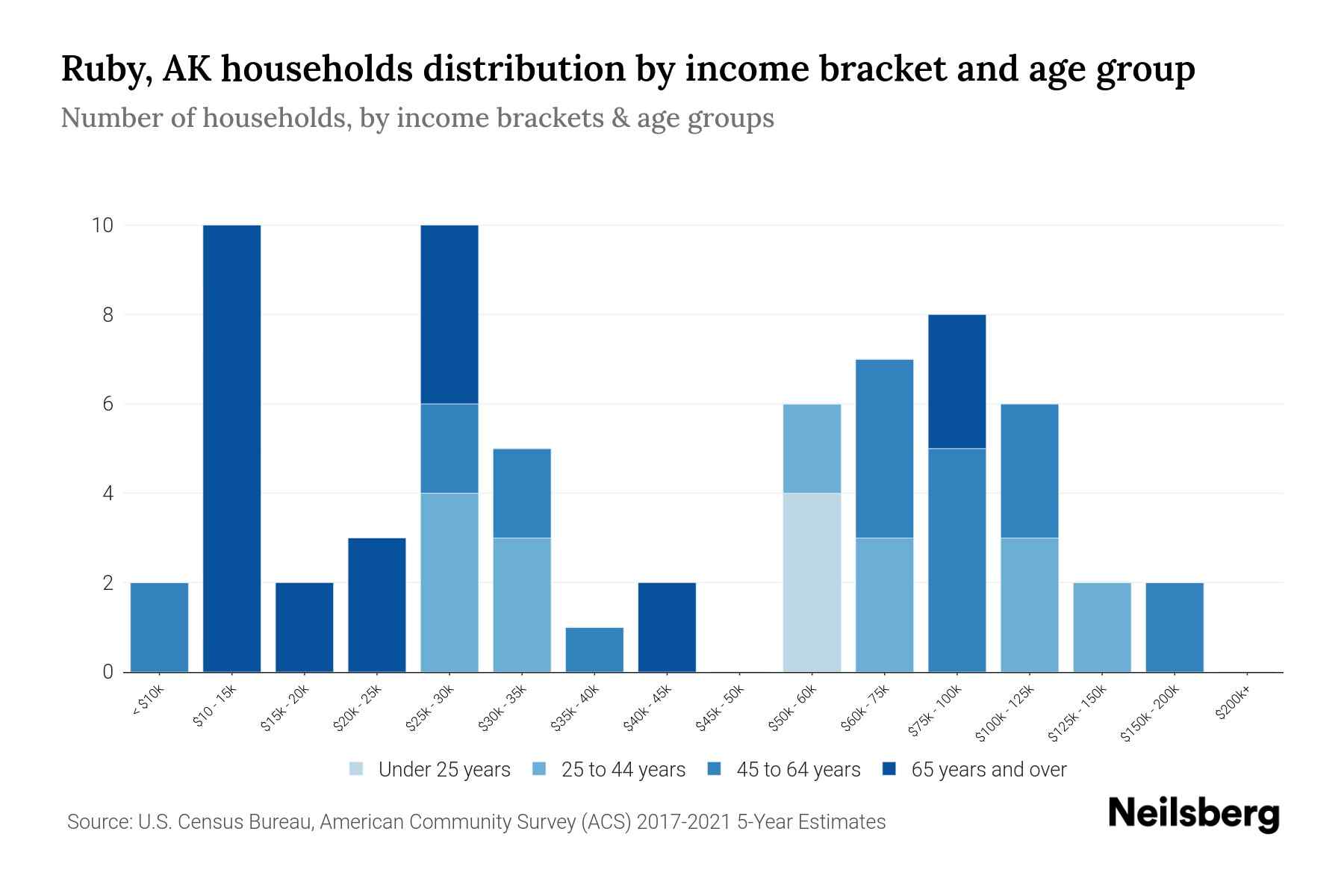 Ruby, AK households distribution by income bracket and age group

Number of households, by income brackets & age groups

10
8
6
4
2
0

< $10k
$10 - 15k
$15k - 20k
$20k - 25k
$25k - 30k
$30k - 35k
$35k - 40k
$40k - 45k
$45k - 50k
$50k - 60k
$60k - 75k
$75k - 100k
$100k - 125k
$125k - 150k
$150k - 200k
$200k+

Under 25 years
25 to 44 years
45 to 64 years
65 years and over

Source: U.S. Census Bureau, American Community Survey (ACS) 2017-2021 5-Year Estimates

Neilsberg